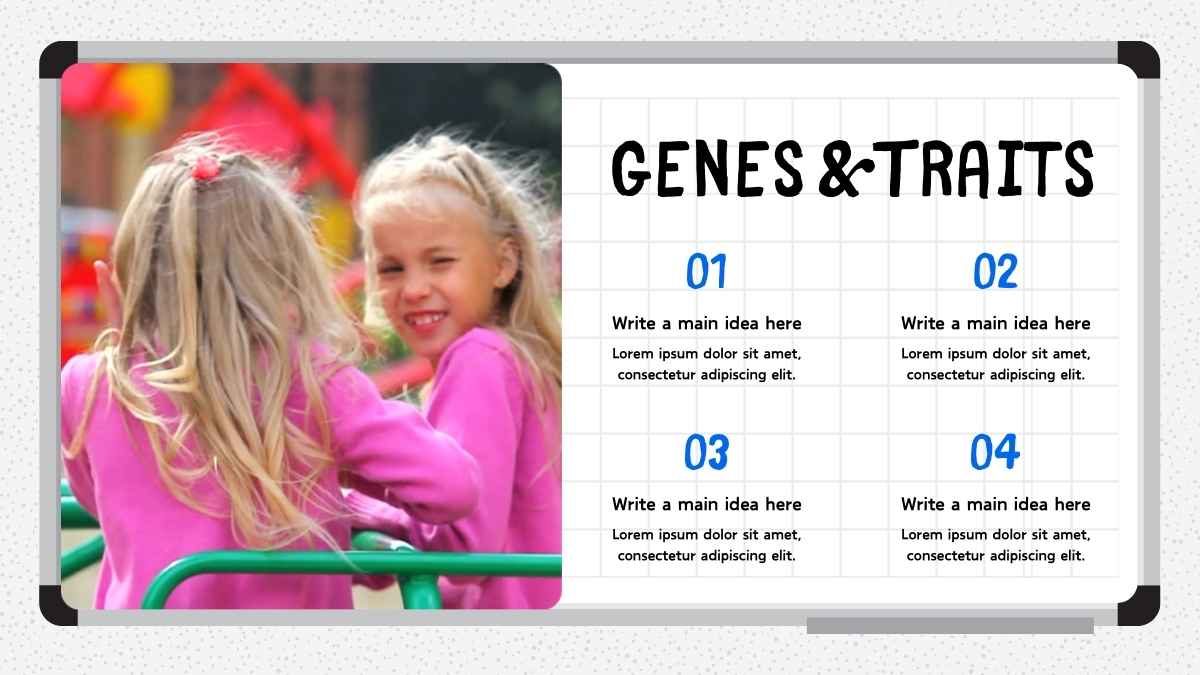 GENES & TRAITS

01

Write a main idea here

Lorem ipsum dolor sit amet, consectetur adipiscing elit.

02

Write a main idea here

Lorem ipsum dolor sit amet, consectetur adipiscing elit.

03

Write a main idea here

Lorem ipsum dolor sit amet, consectetur adipiscing elit.

04

Write a main idea here

Lorem ipsum dolor sit amet, consectetur adipiscing elit.